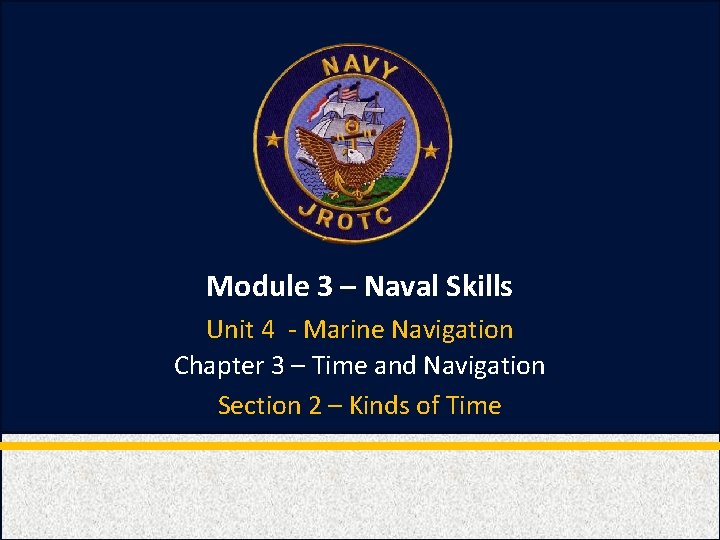 NAVY
JROTC

Module 3 – Naval Skills

Unit 4 - Marine Navigation

Chapter 3 – Time and Navigation

Section 2 – Kinds of Time